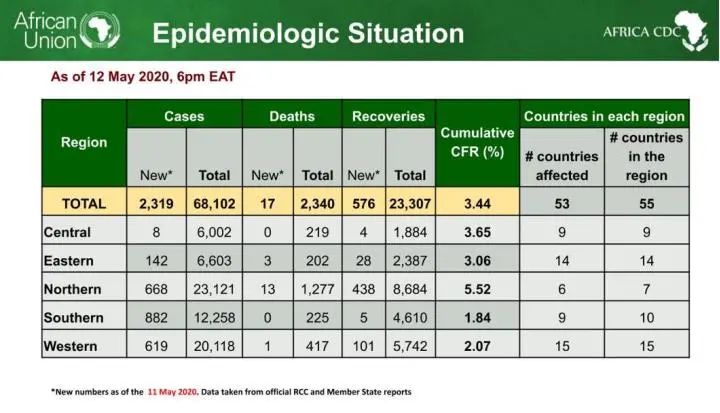 African Union

Epidemiologic Situation

AFRICA CDC

As of 12 May 2020, 6pm EAT

| Region | Cases New* | Cases Total | Deaths New* | Deaths Total | Recoveries New* | Recoveries Total | Cumulative CFR (%) | Countries in each region # countries affected | Countries in each region # countries in the region |
|---|---|---|---|---|---|---|---|---|---|
| TOTAL | 2,319 | 68,102 | 17 | 2,340 | 576 | 23,307 | 3.44 | 53 | 55 |
| Central | 8 | 6,002 | 0 | 219 | 4 | 1,884 | 3.65 | 9 | 9 |
| Eastern | 142 | 6,603 | 3 | 202 | 28 | 2,387 | 3.06 | 14 | 14 |
| Northern | 668 | 23,121 | 13 | 1,277 | 438 | 8,684 | 5.52 | 6 | 7 |
| Southern | 882 | 12,258 | 0 | 225 | 5 | 4,610 | 1.84 | 9 | 10 |
| Western | 619 | 20,118 | 1 | 417 | 101 | 5,742 | 2.07 | 15 | 15 |

*New numbers as of the 11 May 2020. Data taken from official RCC and Member State reports